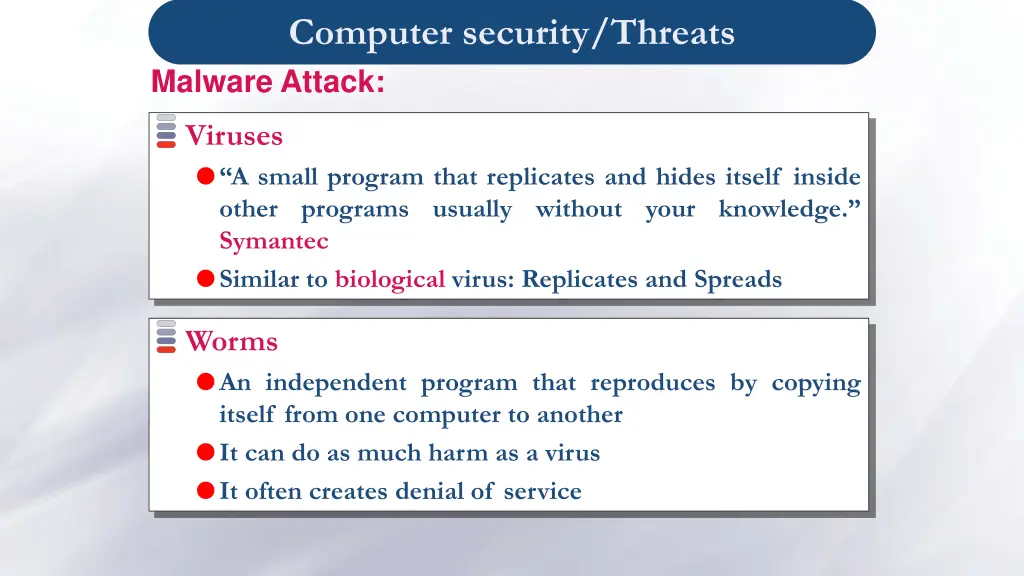 Computer security/Threats

Malware Attack:

Viruses

“A small program that replicates and hides itself inside other programs usually without your knowledge.” Symantec

Similar to biological virus: Replicates and Spreads

Worms

An independent program that reproduces by copying itself from one computer to another

It can do as much harm as a virus

It often creates denial of service